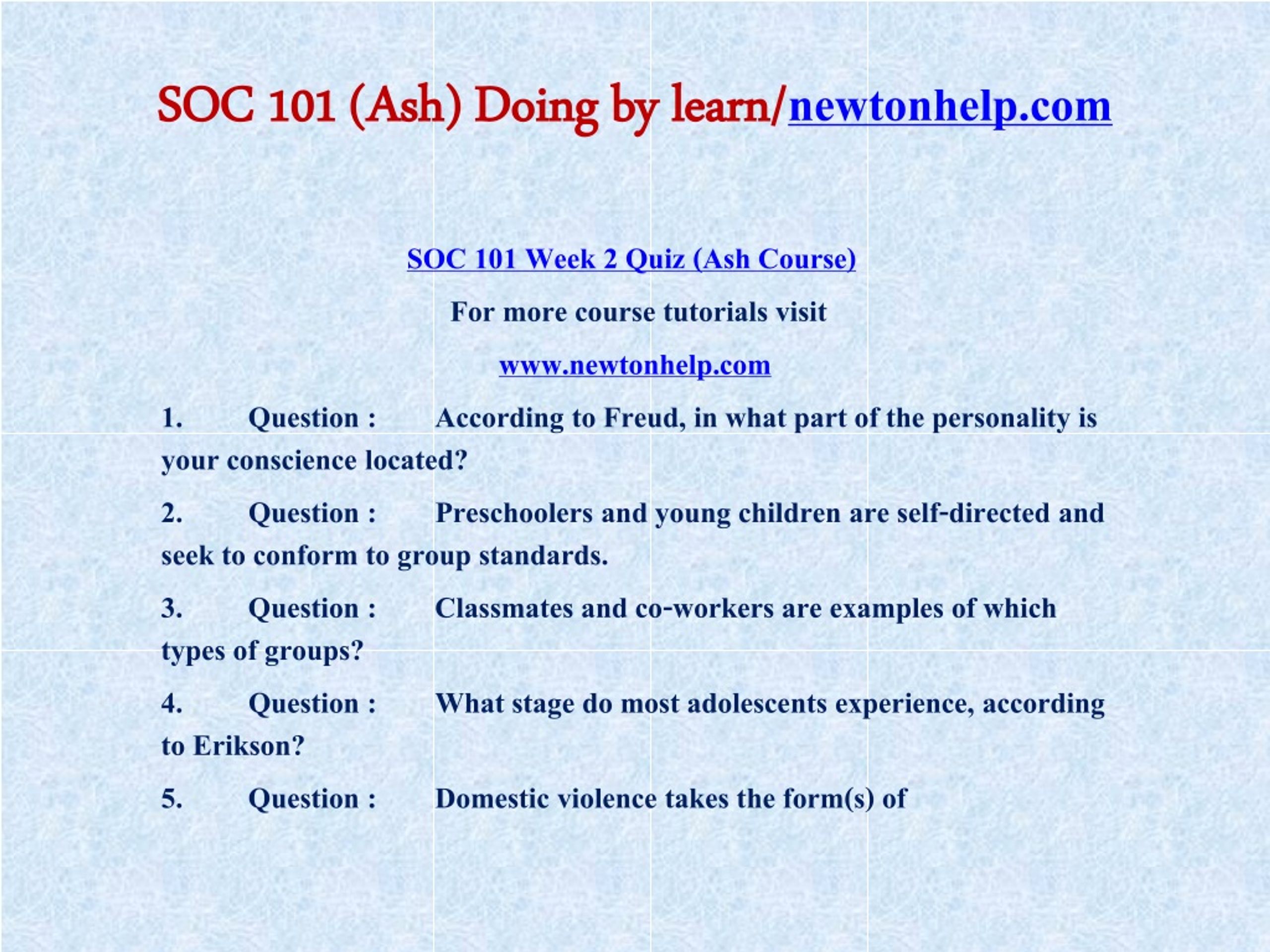 SOC 101 (Ash) Doing by learn/newtonhelp.com

SOC 101 Week 2 Quiz (Ash Course)

For more course tutorials visit

www.newtonhelp.com

1. Question : According to Freud, in what part of the personality is your conscience located?

2. Question : Preschoolers and young children are self-directed and seek to conform to group standards.

3. Question : Classmates and co-workers are examples of which types of groups?

4. Question : What stage do most adolescents experience, according to Erikson?

5. Question : Domestic violence takes the form(s) of